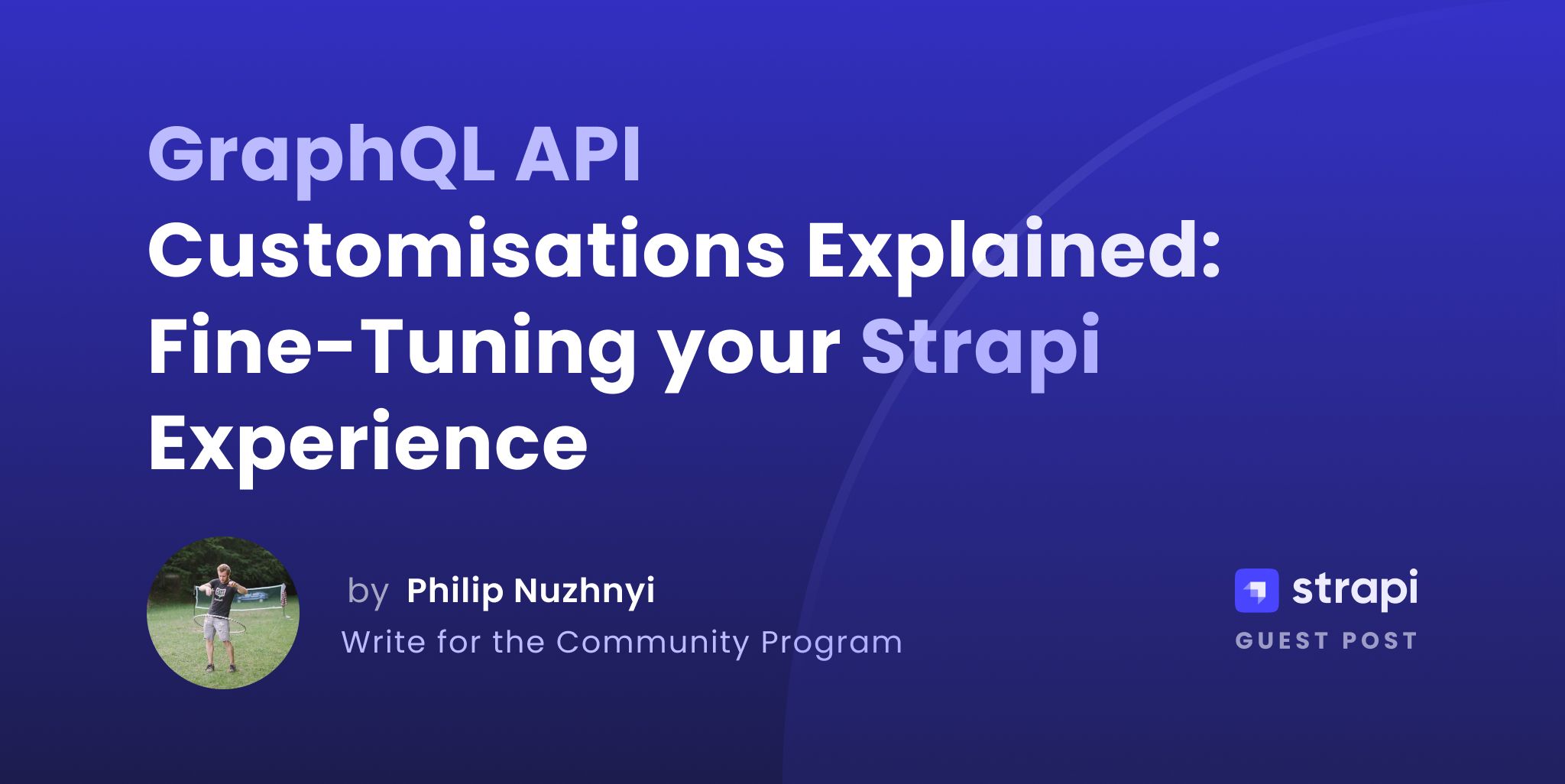 GraphQL API Customisations Explained: Fine-Tuning your Strapi Experience

by Philip Nuzhnyi
Write for the Community Program

strapi
GUEST POST